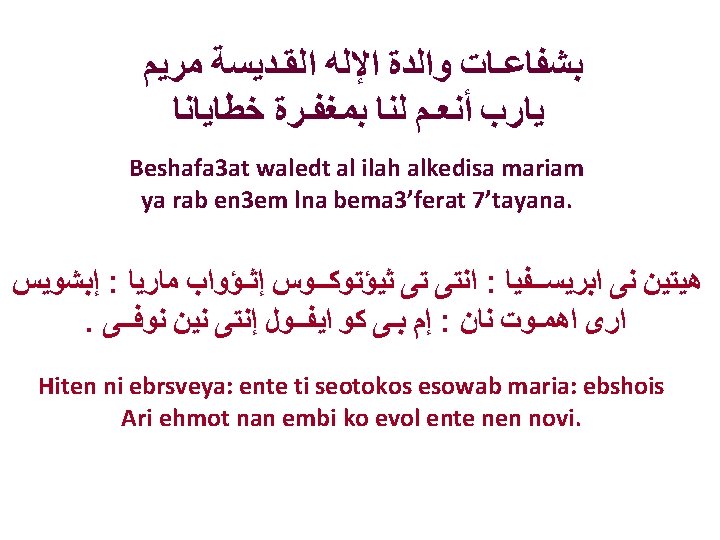 بشفاعات والدة الإله القديسة مريم
يارب أنعم لنا بمغفرة خطايانا

Beshafa3at waledt al ilah alkedisa mariam
ya rab en3em lna bema3’ferat 7’tayana.

هيتين نى ابريسفيا : انتى تى ثيؤتوكوس إثؤواب ماريا : إبشويس
ارى اهموت نان : إم بى كو ايفول إنتى نين نوفى .

Hiten ni ebrsveya: ente ti seotokos esowab maria: ebshois
Ari ehmot nan embi ko evol ente nen novi.